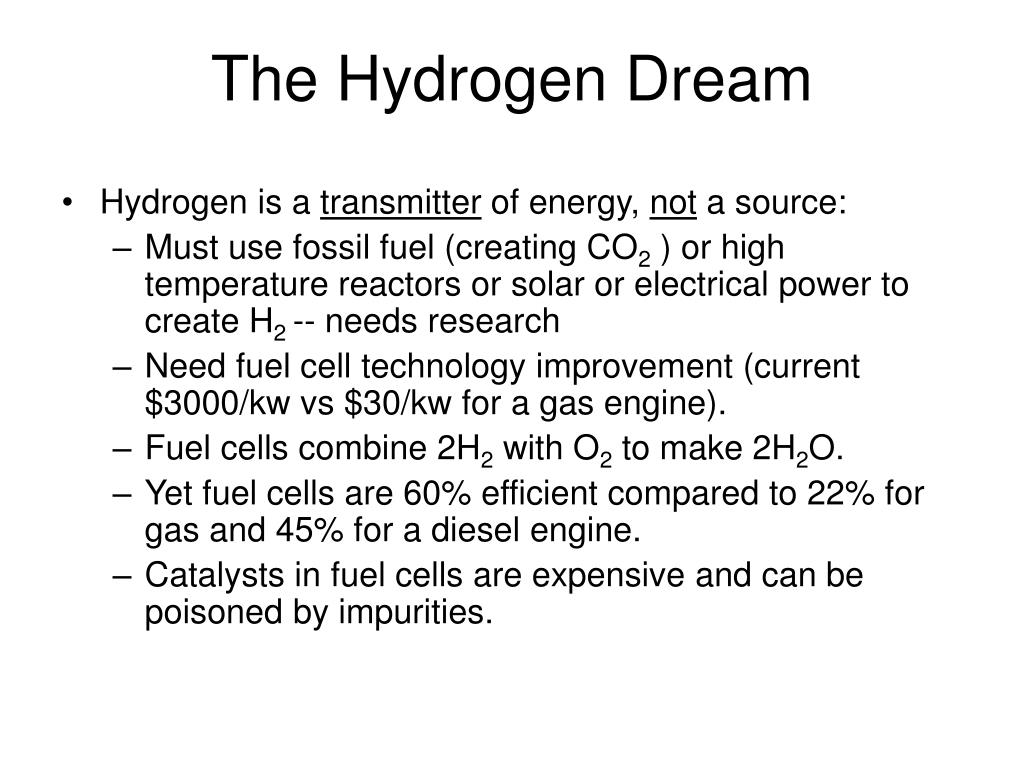 The Hydrogen Dream

• Hydrogen is a transmitter of energy, not a source:
– Must use fossil fuel (creating $CO_2$ ) or high temperature reactors or solar or electrical power to create $H_2$ -- needs research
– Need fuel cell technology improvement (current \$3000/kw vs \$30/kw for a gas engine).
– Fuel cells combine $2H_2$ with $O_2$ to make $2H_2O$.
– Yet fuel cells are 60% efficient compared to 22% for gas and 45% for a diesel engine.
– Catalysts in fuel cells are expensive and can be poisoned by impurities.